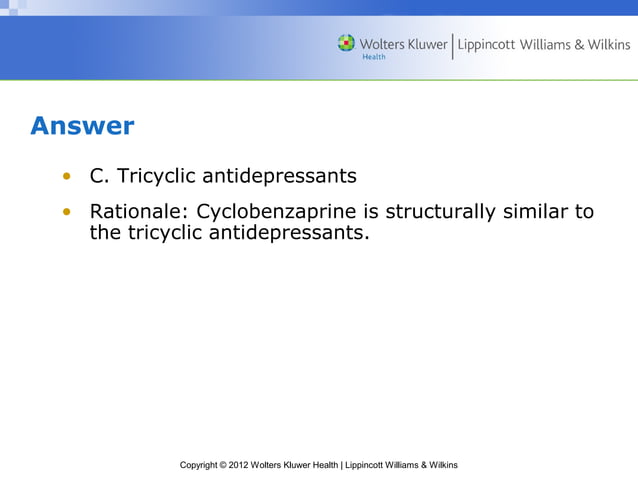 Wolters Kluwer Health | Lippincott Williams & Wilkins

Answer

• C. Tricyclic antidepressants
• Rationale: Cyclobenzaprine is structurally similar to the tricyclic antidepressants.

Copyright © 2012 Wolters Kluwer Health | Lippincott Williams & Wilkins